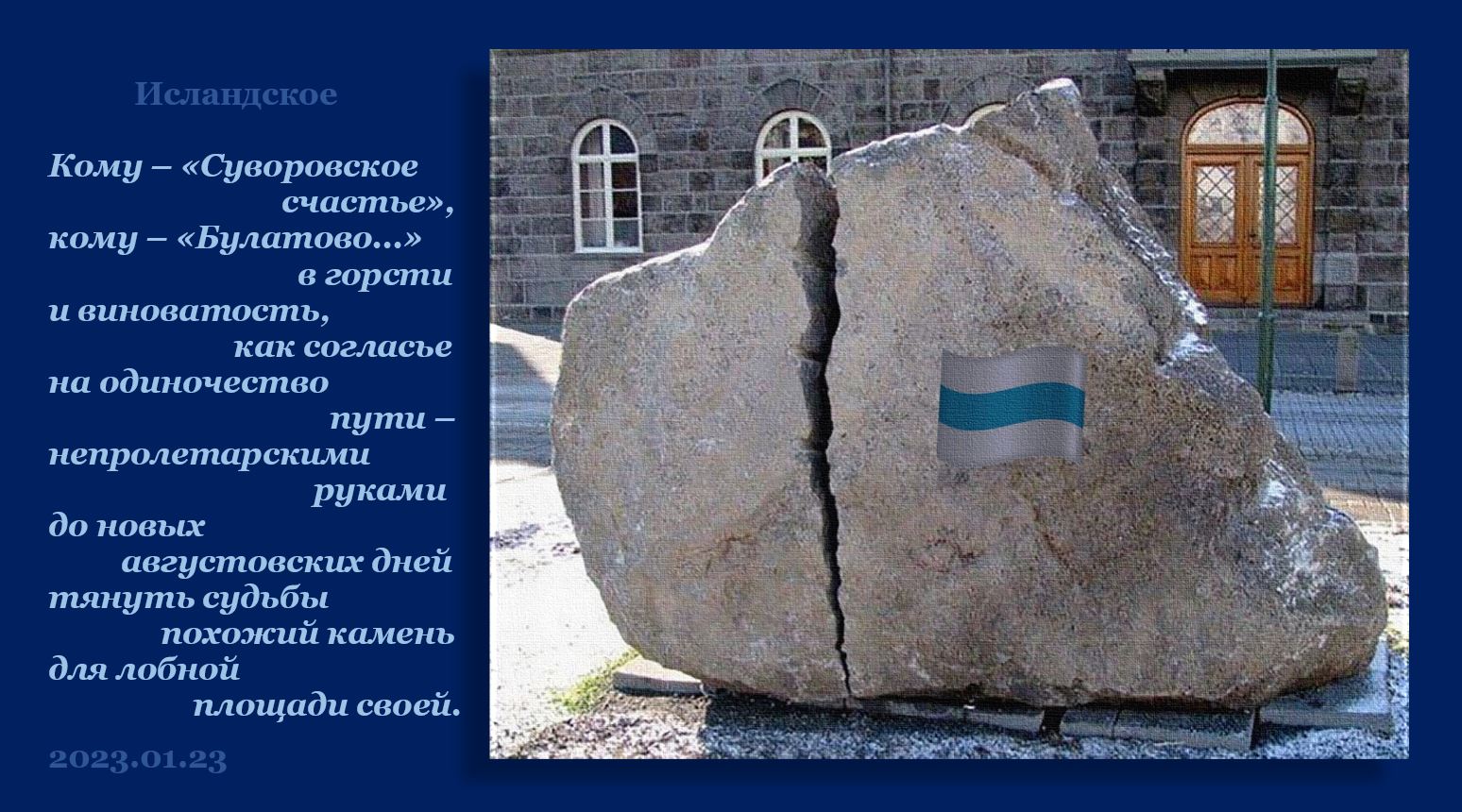 Исландское

Кому – «Суворовское счастье», кому – «Булатово...» в горсти и виноватость, как согласье на одиночество пути – непролетарскими руками до новых августовских дней тянуть судьбы похожий камень для лобной площади своей.

2023.01.23